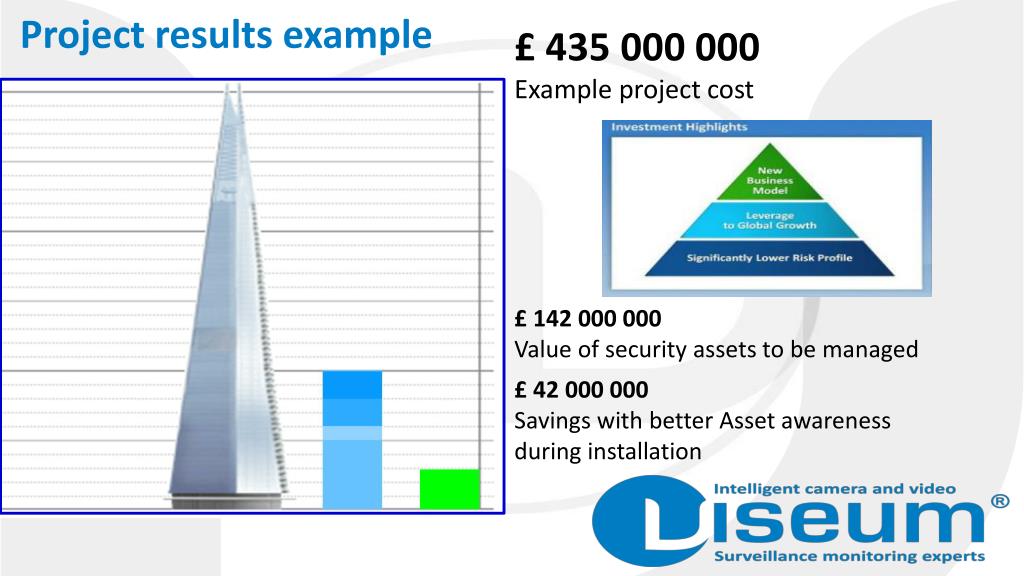 Project results example

£ 435 000 000
Example project cost

Investment Highlights

New Business Model

Leverage to Global Growth

Significantly Lower Risk Profile

£ 142 000 000
Value of security assets to be managed

£ 42 000 000
Savings with better Asset awareness during installation

Intelligent camera and video
Liseum®
Surveillance monitoring experts